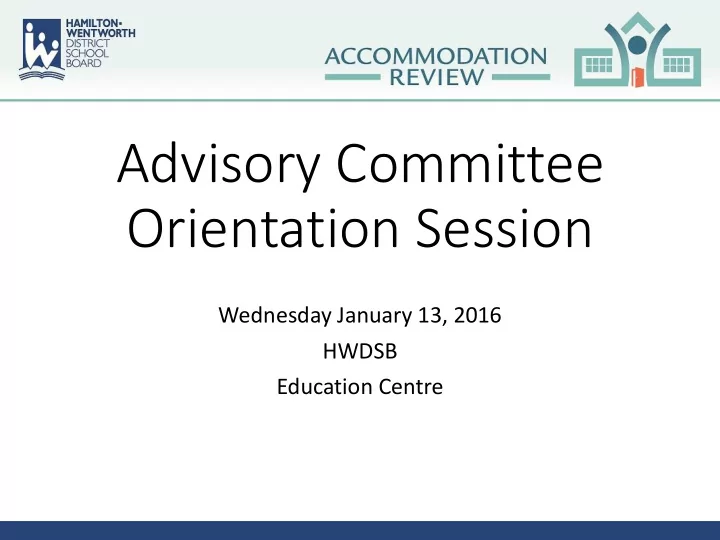 HAMILTON-WENTWORTH DISTRICT SCHOOL BOARD

ACCOMMODATION REVIEW

Advisory Committee Orientation Session

Wednesday January 13, 2016
HWDSB
Education Centre